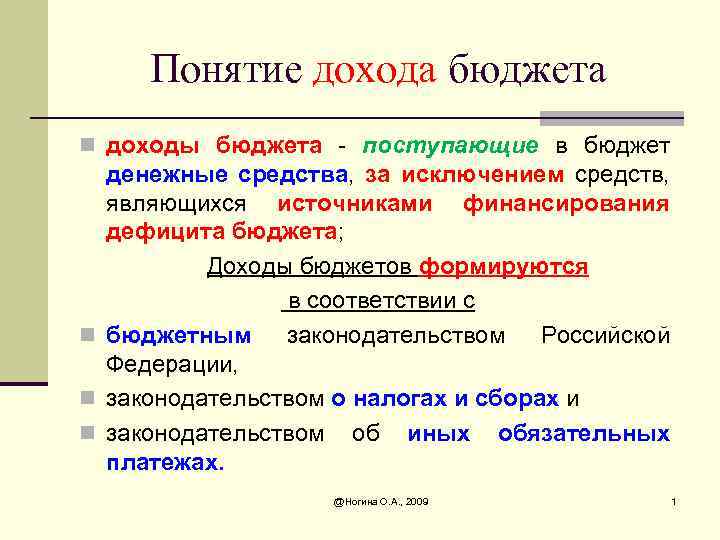 Понятие дохода бюджета

доходы бюджета - поступающие в бюджет денежные средства, за исключением средств, являющихся источниками финансирования дефицита бюджета;

Доходы бюджетов формируются

в соответствии с

бюджетным законодательством Российской Федерации,

законодательством о налогах и сборах и

законодательством об иных обязательных платежах.

@Ногина О.А., 2009

1